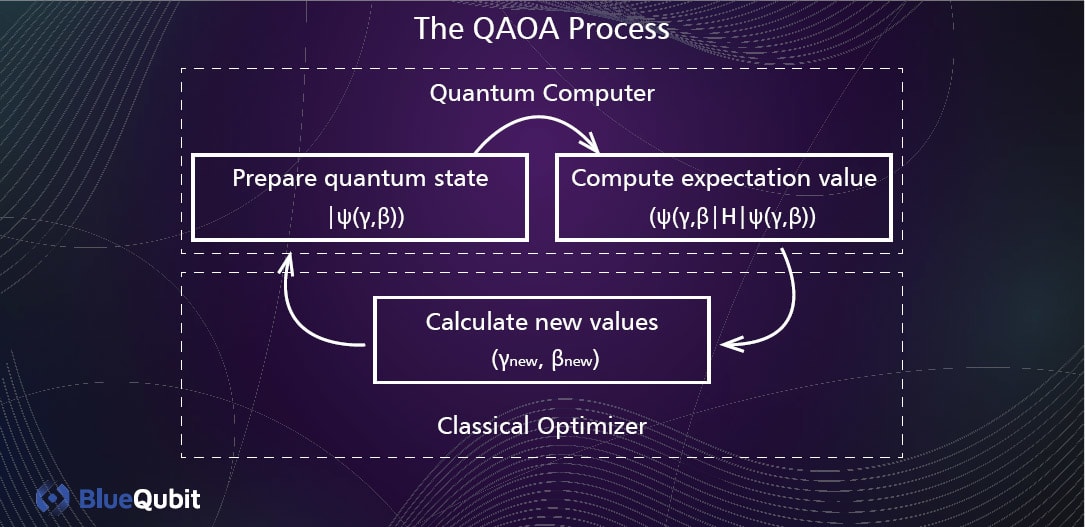 The QAOA Process

Quantum Computer

Prepare quantum state
$|\psi(\gamma,\beta))$

Compute expectation value
$(\psi(\gamma,\beta|H|\psi(\gamma,\beta))$

Calculate new values
$(\gamma_{new}, \beta_{new})$

Classical Optimizer

BlueQubit